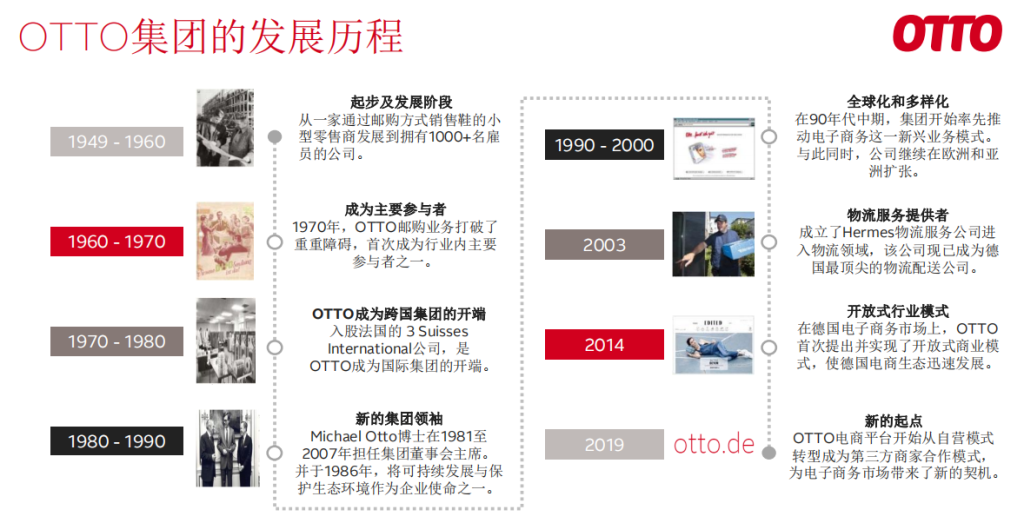 OTTO集团的发展历程

OTTO

1949 - 1960

起步及发展阶段
从一家通过邮购方式销售鞋的小型零售商发展到拥有1000+名雇员的公司。

1960 - 1970

成为主要参与者
1970年，OTTO邮购业务打破了重重障碍，首次成为行业内主要参与者之一。

1970 - 1980

OTTO成为跨国集团的开端
入股法国的 3 Suisses International公司，是OTTO成为国际集团的开端。

1980 - 1990

新的集团领袖
Michael Otto博士在1981至2007年担任集团董事会主席。并于1986年，将可持续发展与保护生态环境作为企业使命之一。

1990 - 2000

全球化和多样化
在90年代中期，集团开始率先推动电子商务这一新兴业务模式。与此同时，公司继续在欧洲和亚洲扩张。

2003

物流服务提供者
成立了Hermes物流服务公司进入物流领域，该公司现已成为德国最顶尖的物流配送公司。

2014

开放式行业模式
在德国电子商务市场上，OTTO首次提出并实现了开放式商业模式，使德国电商生态迅速发展。

2019

otto.de

新的起点
OTTO电商平台开始从自营模式转型成为第三方商家合作模式，为电子商务市场带来了新的契机。